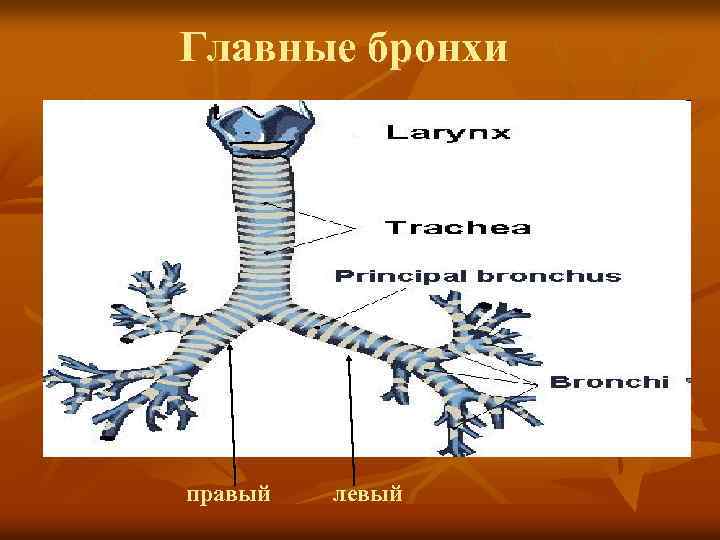 Главные бронхи

Larynx

Trachea

Principal bronchus

Bronchi

правый

левый